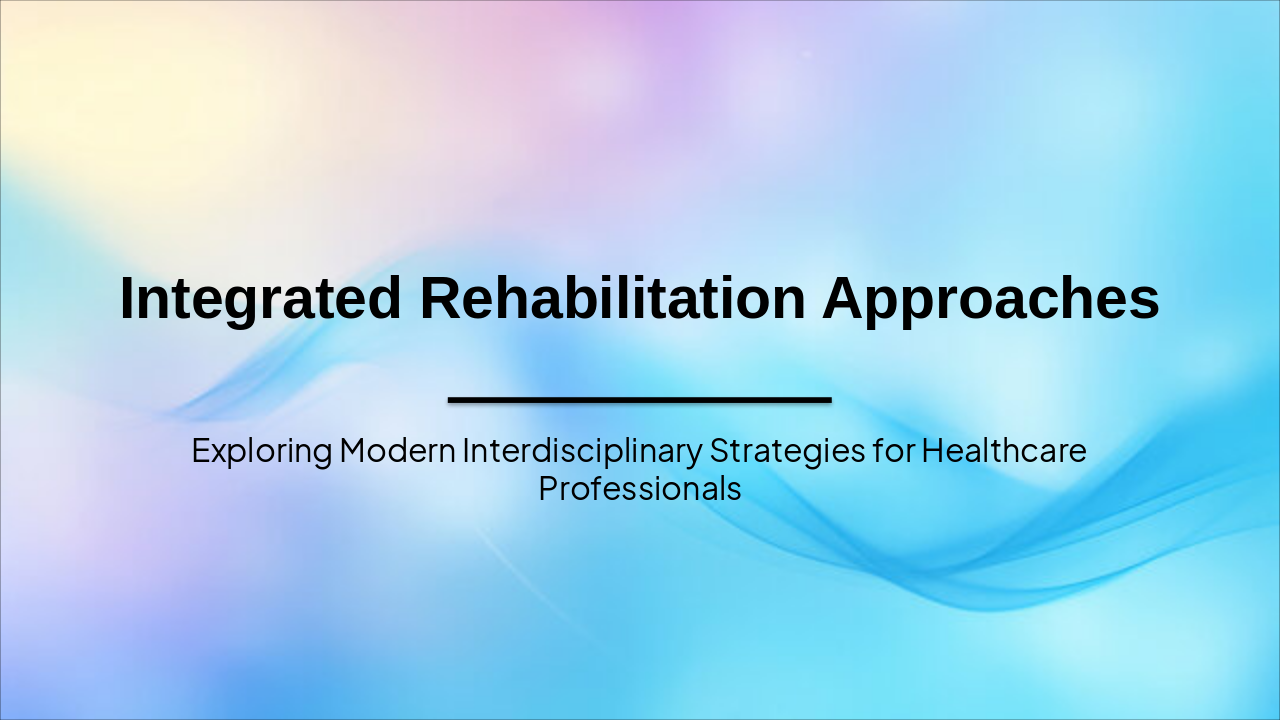 Integrated Rehabilitation Approaches

Exploring Modern Interdisciplinary Strategies for Healthcare Professionals